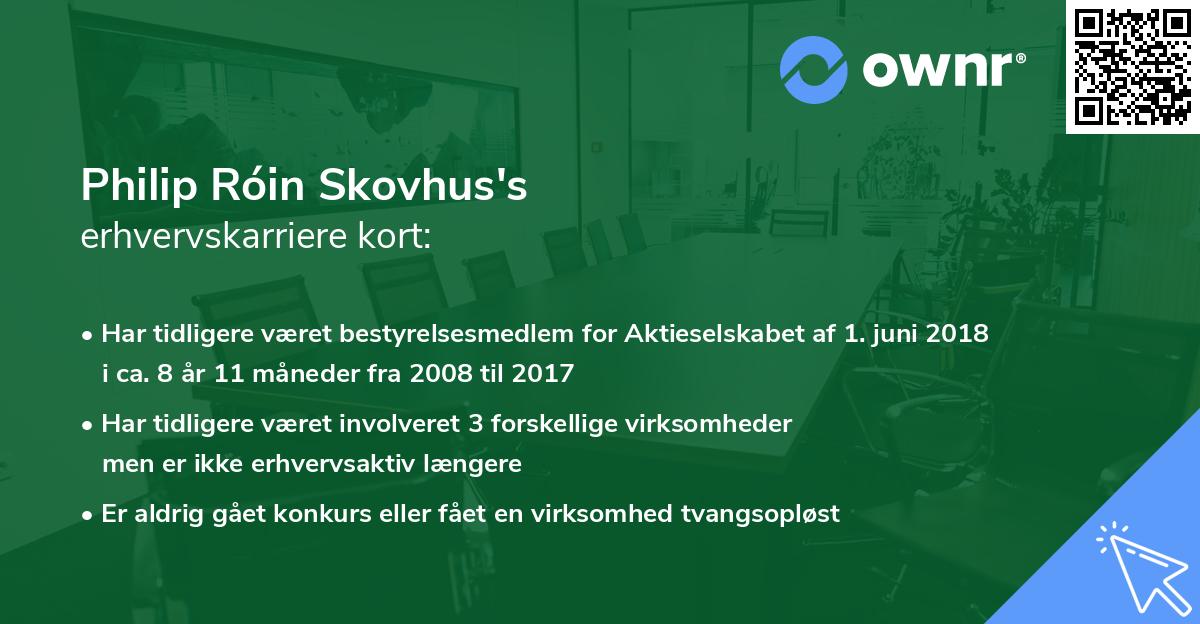 ownr®

Philip Róin Skovhus's
erhvervskarriere kort:

• Har tidligere været bestyrelsesmedlem for Aktieselskabet af 1. juni 2018 i ca. 8 år 11 måneder fra 2008 til 2017

• Har tidligere været involveret 3 forskellige virksomheder men er ikke erhvervsaktiv længere

• Er aldrig gået konkurs eller fået en virksomhed tvangsopløst